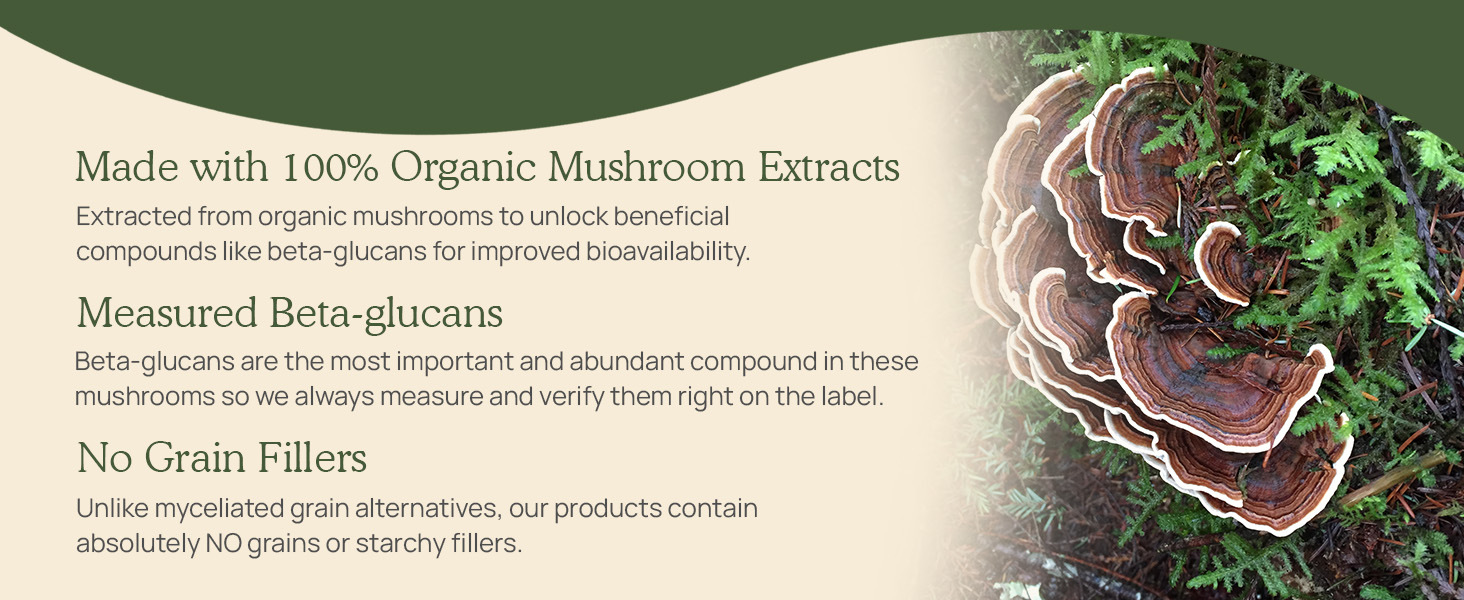 Made with 100% Organic Mushroom Extracts

Extracted from organic mushrooms to unlock beneficial compounds like beta-glucans for improved bioavailability.

Measured Beta-glucans

Beta-glucans are the most important and abundant compound in these mushrooms so we always measure and verify them right on the label.

No Grain Fillers

Unlike myceliated grain alternatives, our products contain absolutely NO grains or starchy fillers.